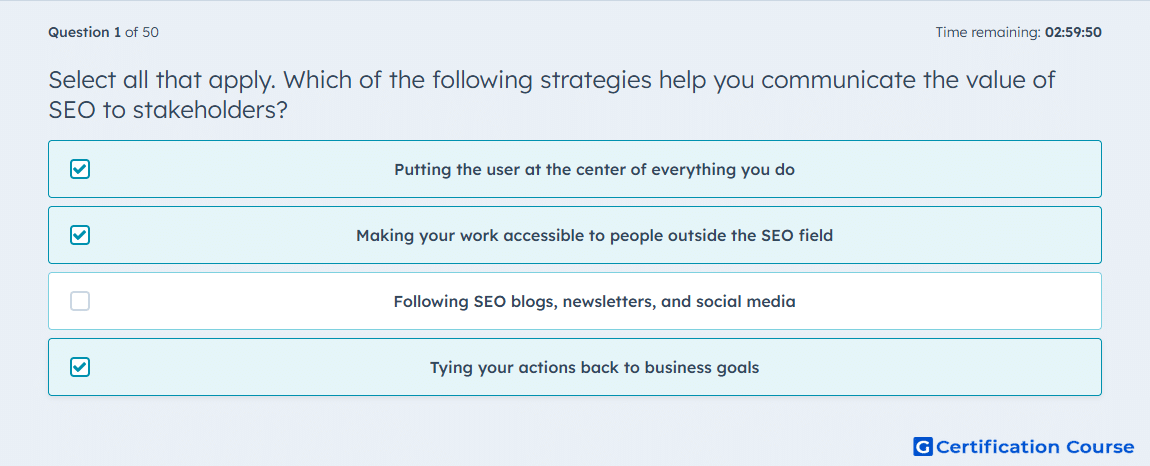 Question 1 of 50

Time remaining: 02:59:50

Select all that apply. Which of the following strategies help you communicate the value of SEO to stakeholders?

Putting the user at the center of everything you do

Making your work accessible to people outside the SEO field

Following SEO blogs, newsletters, and social media

Tying your actions back to business goals

G Certification Course